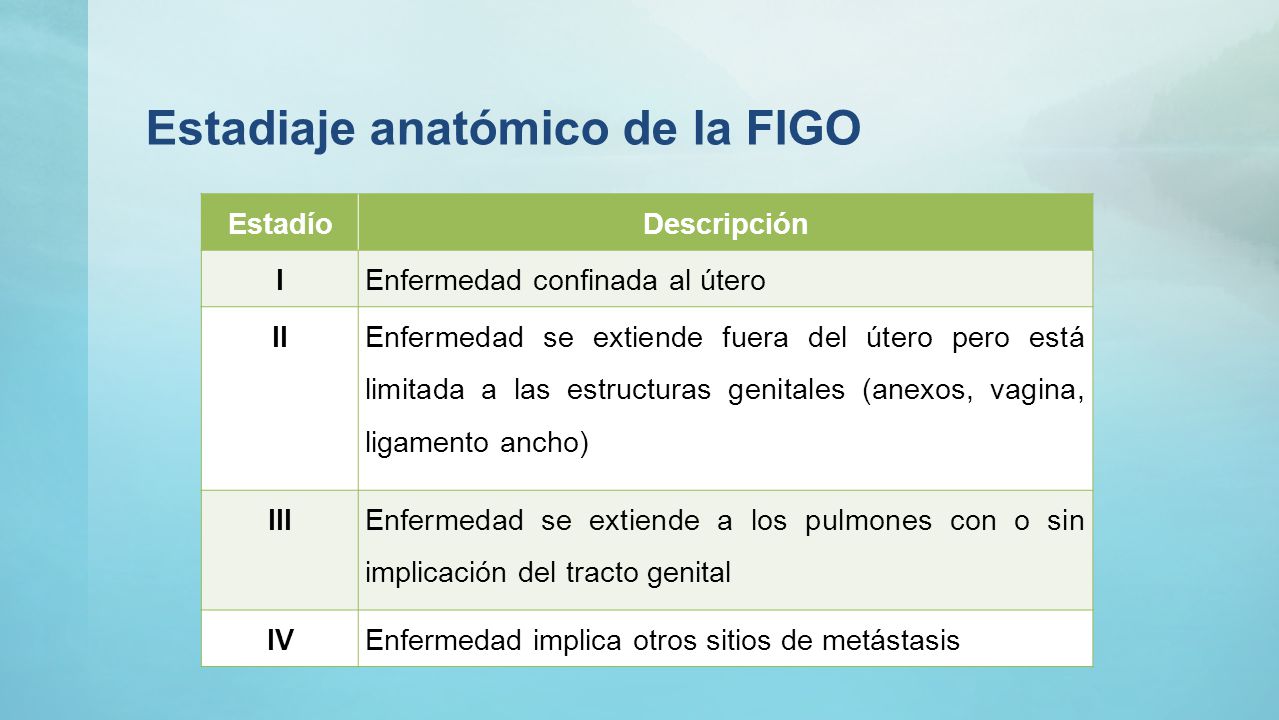 Estadiaje anatómico de la FIGO

| Estadío | Descripción |
|---|---|
| I | Enfermedad confinada al útero |
| II | Enfermedad se extiende fuera del útero pero está limitada a las estructuras genitales (anexos, vagina, ligamento ancho) |
| III | Enfermedad se extiende a los pulmones con o sin implicación del tracto genital |
| IV | Enfermedad implica otros sitios de metástasis |